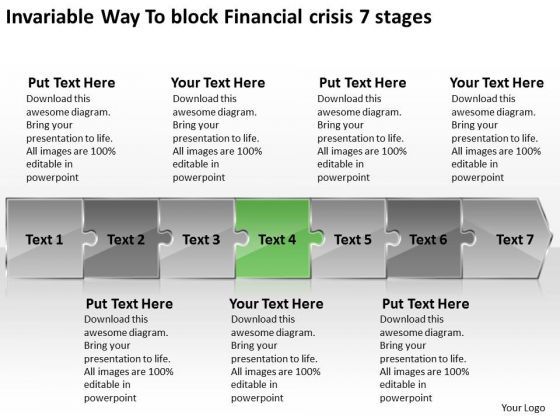 Invariable Way To block Financial crisis 7 stages

Put Text Here
Download this awesome diagram. Bring your presentation to life. All images are 100% editable in powerpoint

Your Text Here
Download this awesome diagram. Bring your presentation to life. All images are 100% editable in powerpoint

Put Text Here
Download this awesome diagram. Bring your presentation to life. All images are 100% editable in powerpoint

Your Text Here
Download this awesome diagram. Bring your presentation to life. All images are 100% editable in powerpoint

Text 1 Text 2 Text 3 Text 4 Text 5 Text 6 Text 7

Put Text Here
Download this awesome diagram. Bring your presentation to life. All images are 100% editable in powerpoint

Your Text Here
Download this awesome diagram. Bring your presentation to life. All images are 100% editable in powerpoint

Put Text Here
Download this awesome diagram. Bring your presentation to life. All images are 100% editable in powerpoint

Your Logo